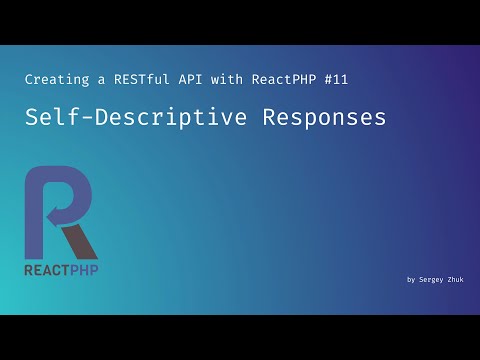 Creating a RESTful API with ReactPHP #11

Self-Descriptive Responses

REACTPHP

by Sergey Zhuk